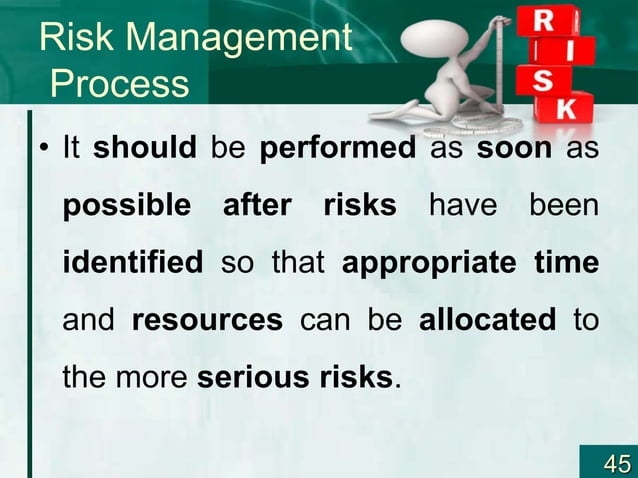 Risk Management Process

R
I
S
K

• It should be performed as soon as possible after risks have been identified so that appropriate time and resources can be allocated to the more serious risks.

45